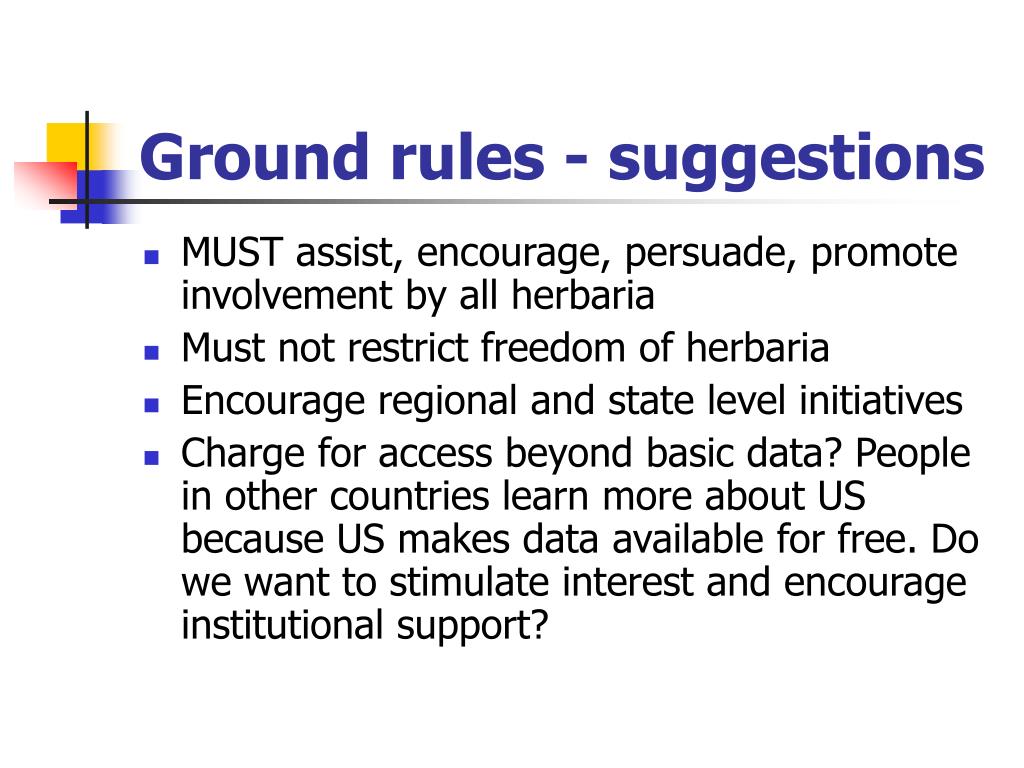 Ground rules - suggestions

- MUST assist, encourage, persuade, promote involvement by all herbaria
- Must not restrict freedom of herbaria
- Encourage regional and state level initiatives
- Charge for access beyond basic data? People in other countries learn more about US because US makes data available for free. Do we want to stimulate interest and encourage institutional support?